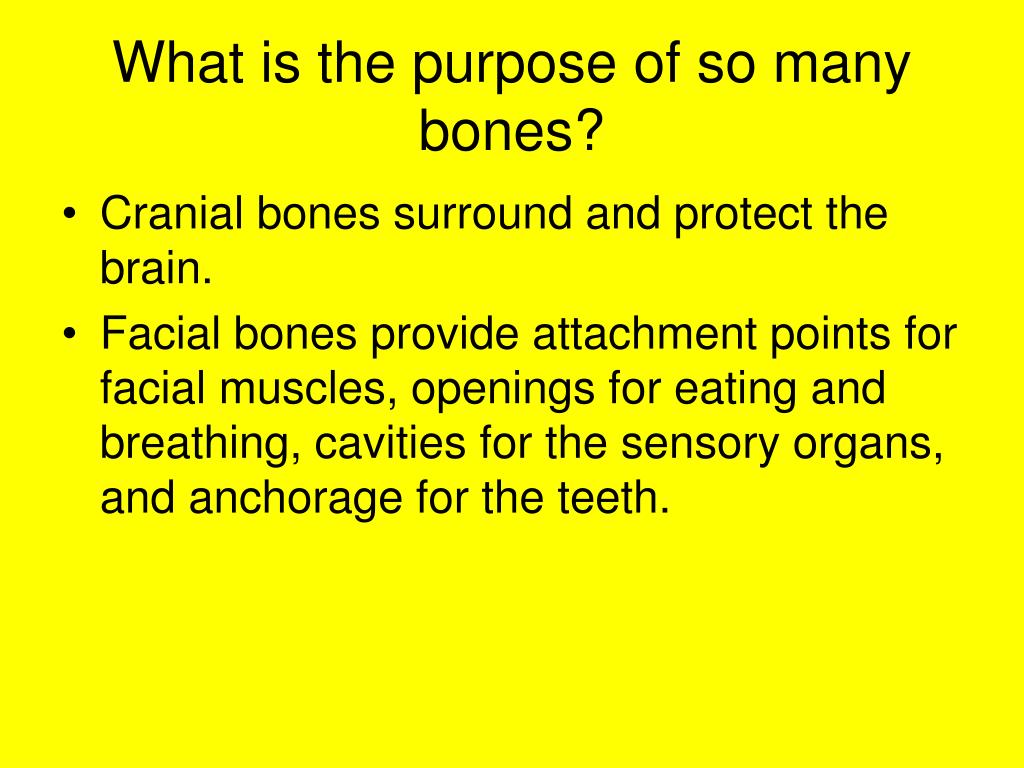 What is the purpose of so many bones?

• Cranial bones surround and protect the brain.
• Facial bones provide attachment points for facial muscles, openings for eating and breathing, cavities for the sensory organs, and anchorage for the teeth.